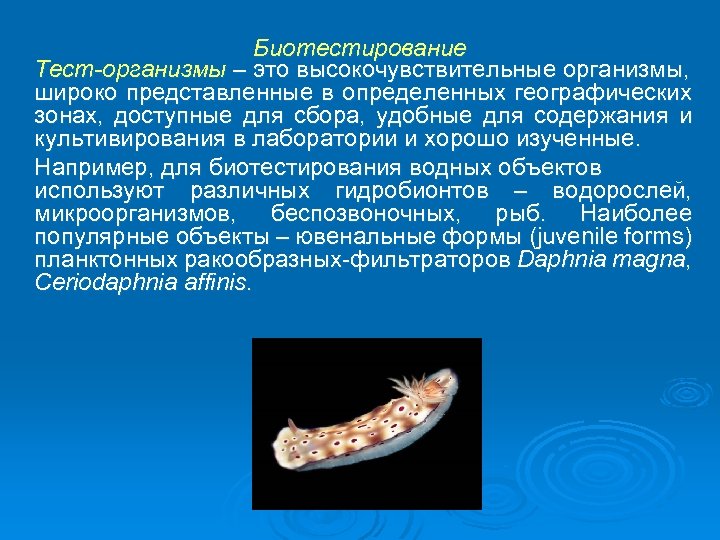 Биотестирование

Тест-организмы – это высокочувствительные организмы, широко представленные в определенных географических зонах, доступные для сбора, удобные для содержания и культивирования в лаборатории и хорошо изученные.

Например, для биотестирования водных объектов используют различных гидробионтов – водорослей, микроорганизмов, беспозвоночных, рыб. Наиболее популярные объекты – ювенальные формы (juvenile forms) планктонных ракообразных-фильтраторов Daphnia magna, Ceriodaphnia affinis.